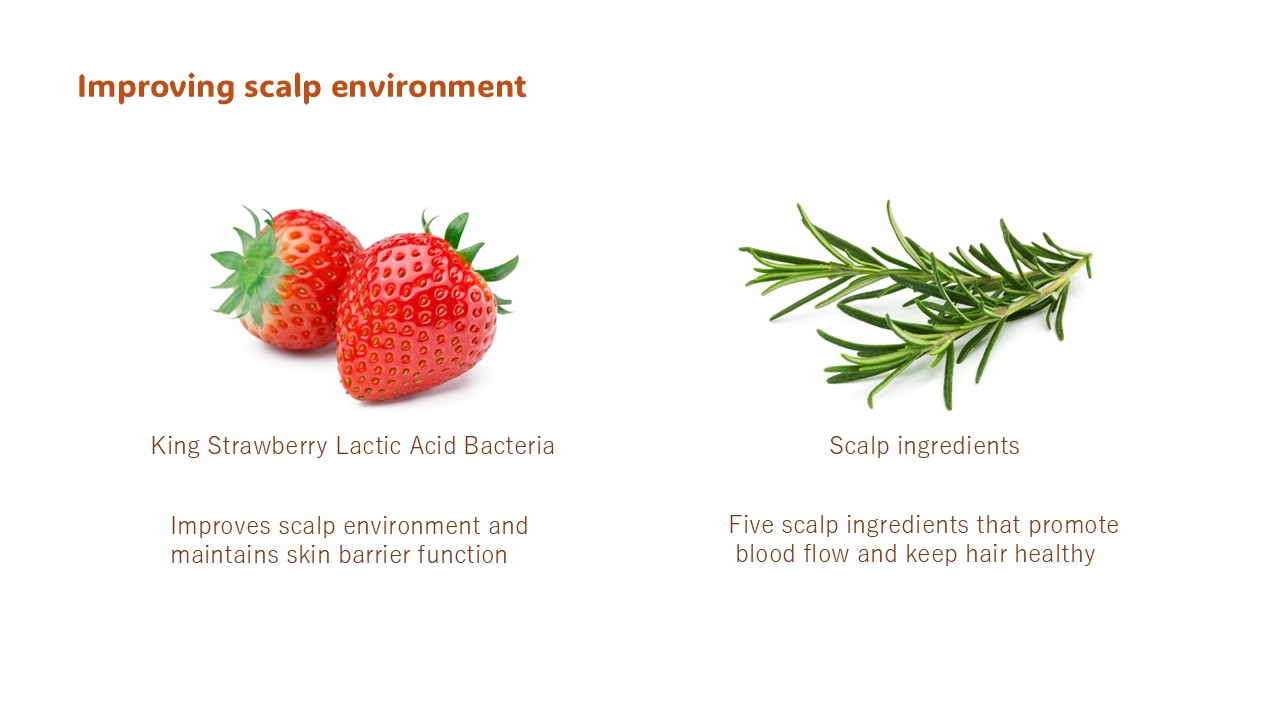 Improving scalp environment

King Strawberry Lactic Acid Bacteria

Improves scalp environment and maintains skin barrier function

Scalp ingredients

Five scalp ingredients that promote blood flow and keep hair healthy